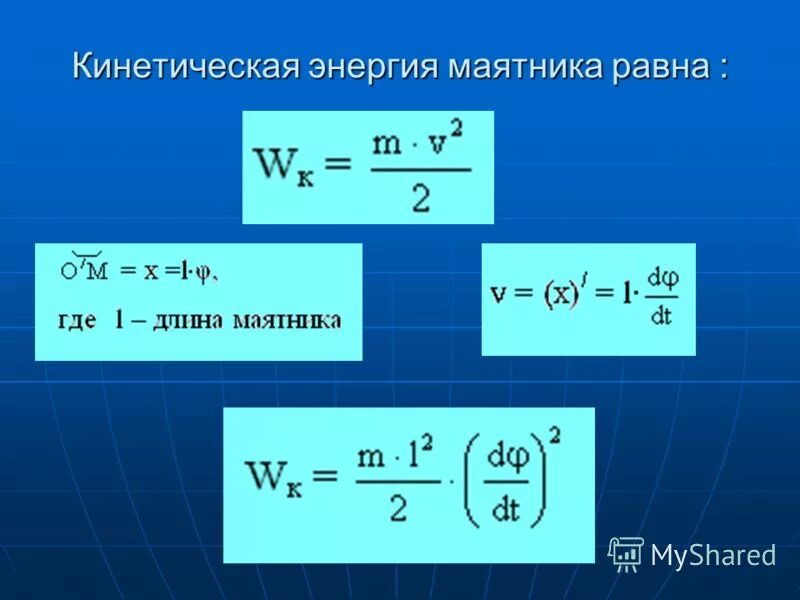 Кинетическая энергия маятника равна :

$W_к = \frac{m \cdot v^2}{2}$

$\overset{\frown}{O'M} = x = l \cdot \varphi,$

где l – длина маятника

$v = (x)' = l \cdot \frac{d\varphi}{dt}$

$W_к = \frac{m \cdot l^2}{2} \cdot \left(\frac{d\varphi}{dt}\right)^2$

MyShared